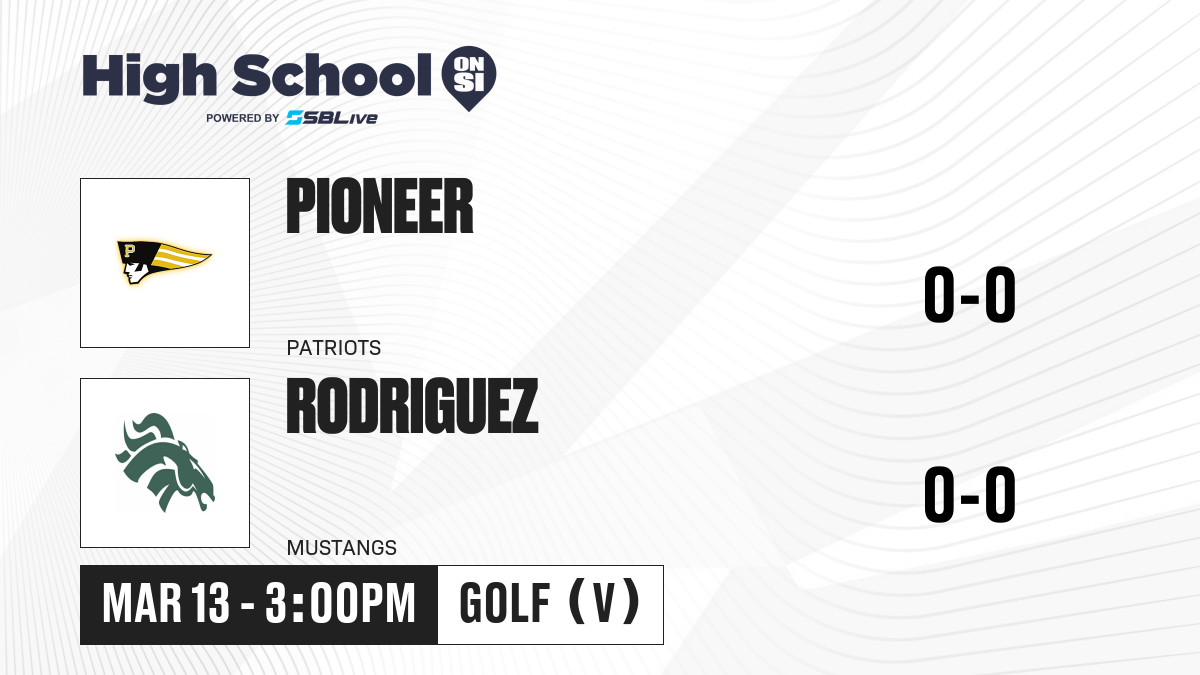 High School ON SI
POWERED BY SBLive

P

PIONEER
PATRIOTS
0-0

RODRIGUEZ
MUSTANGS
0-0

MAR 13 - 3:00PM
GOLF (V)